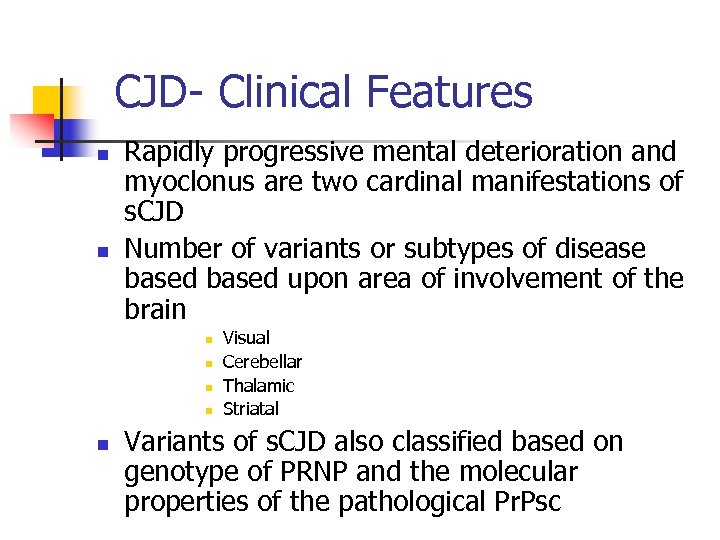 CJD- Clinical Features

- Rapidly progressive mental deterioration and myoclonus are two cardinal manifestations of sCJD
- Number of variants or subtypes of disease based based upon area of involvement of the brain
  - Visual
  - Cerebellar
  - Thalamic
  - Striatal
- Variants of sCJD also classified based on genotype of PRNP and the molecular properties of the pathological PrPsc